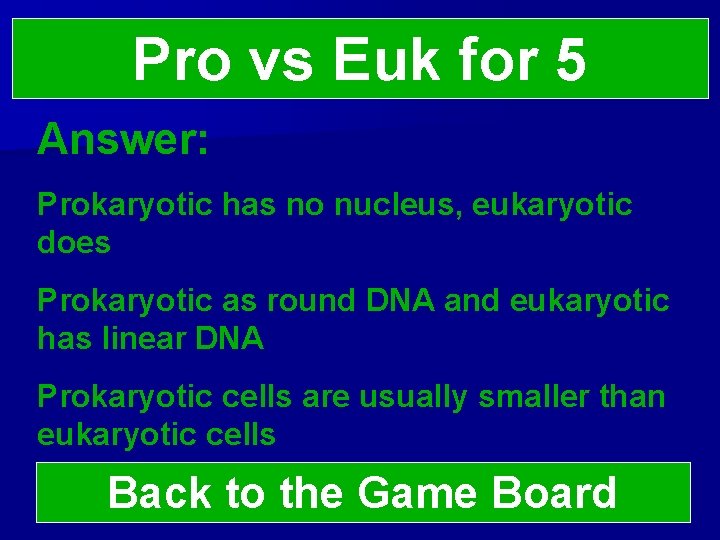 Pro vs Euk for 5

Answer:

Prokaryotic has no nucleus, eukaryotic does

Prokaryotic as round DNA and eukaryotic has linear DNA

Prokaryotic cells are usually smaller than eukaryotic cells

Back to the Game Board